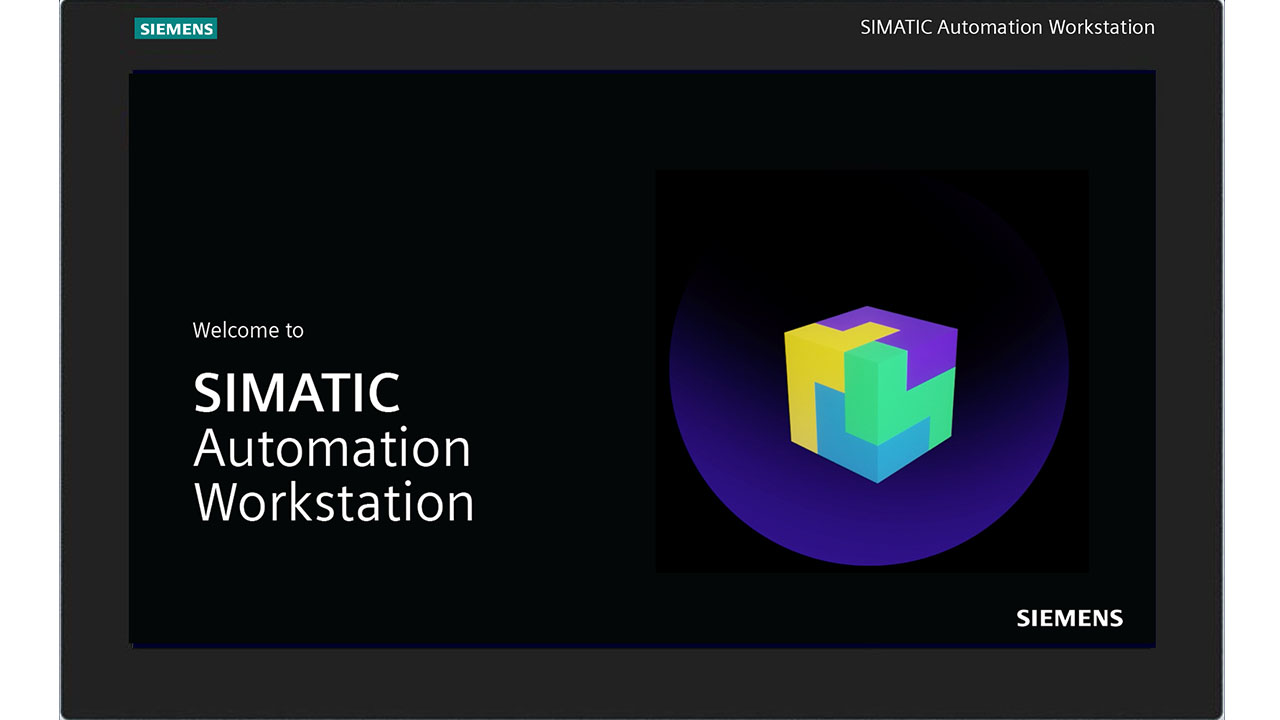 SIEMENS

SIMATIC Automation Workstation

Welcome to

SIMATIC
Automation
Workstation

SIEMENS